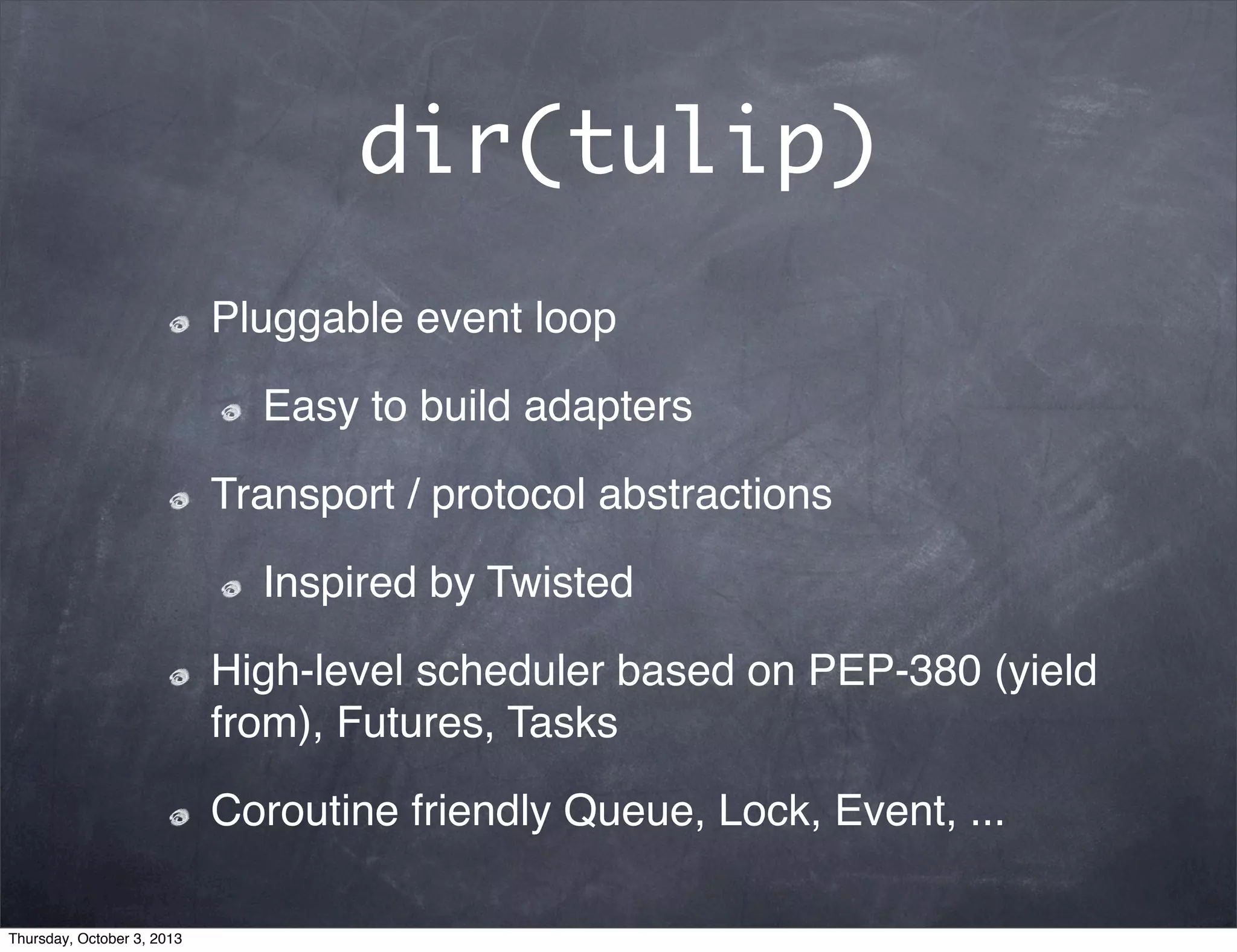 dir(tulip)

Pluggable event loop

Easy to build adapters

Transport / protocol abstractions

Inspired by Twisted

High-level scheduler based on PEP-380 (yield from), Futures, Tasks

Coroutine friendly Queue, Lock, Event, ...

Thursday, October 3, 2013